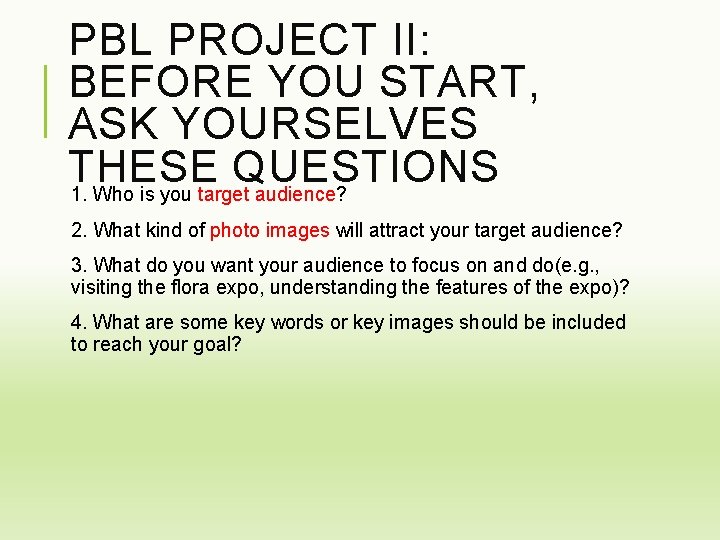 PBL PROJECT II: BEFORE YOU START, ASK YOURSELVES THESE QUESTIONS

1. Who is you target audience?

2. What kind of photo images will attract your target audience?

3. What do you want your audience to focus on and do(e.g., visiting the flora expo, understanding the features of the expo)?

4. What are some key words or key images should be included to reach your goal?